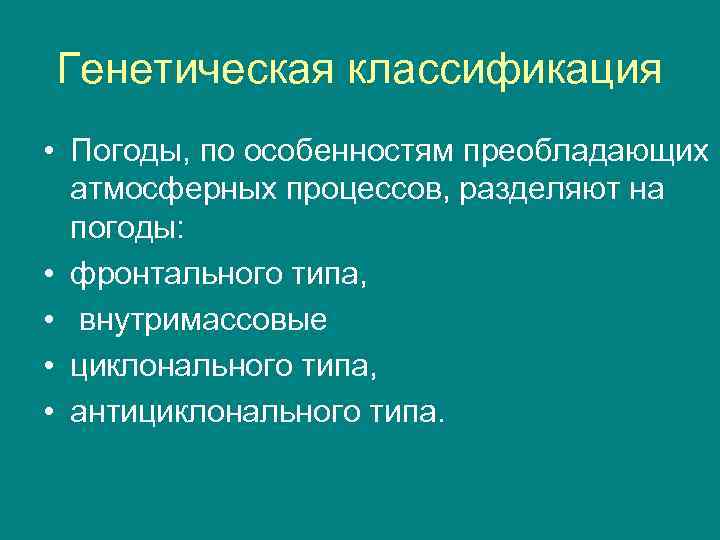 Генетическая классификация

• Погоды, по особенностям преобладающих атмосферных процессов, разделяют на погоды:
• фронтального типа,
• внутримассовые
• циклонального типа,
• антициклонального типа.